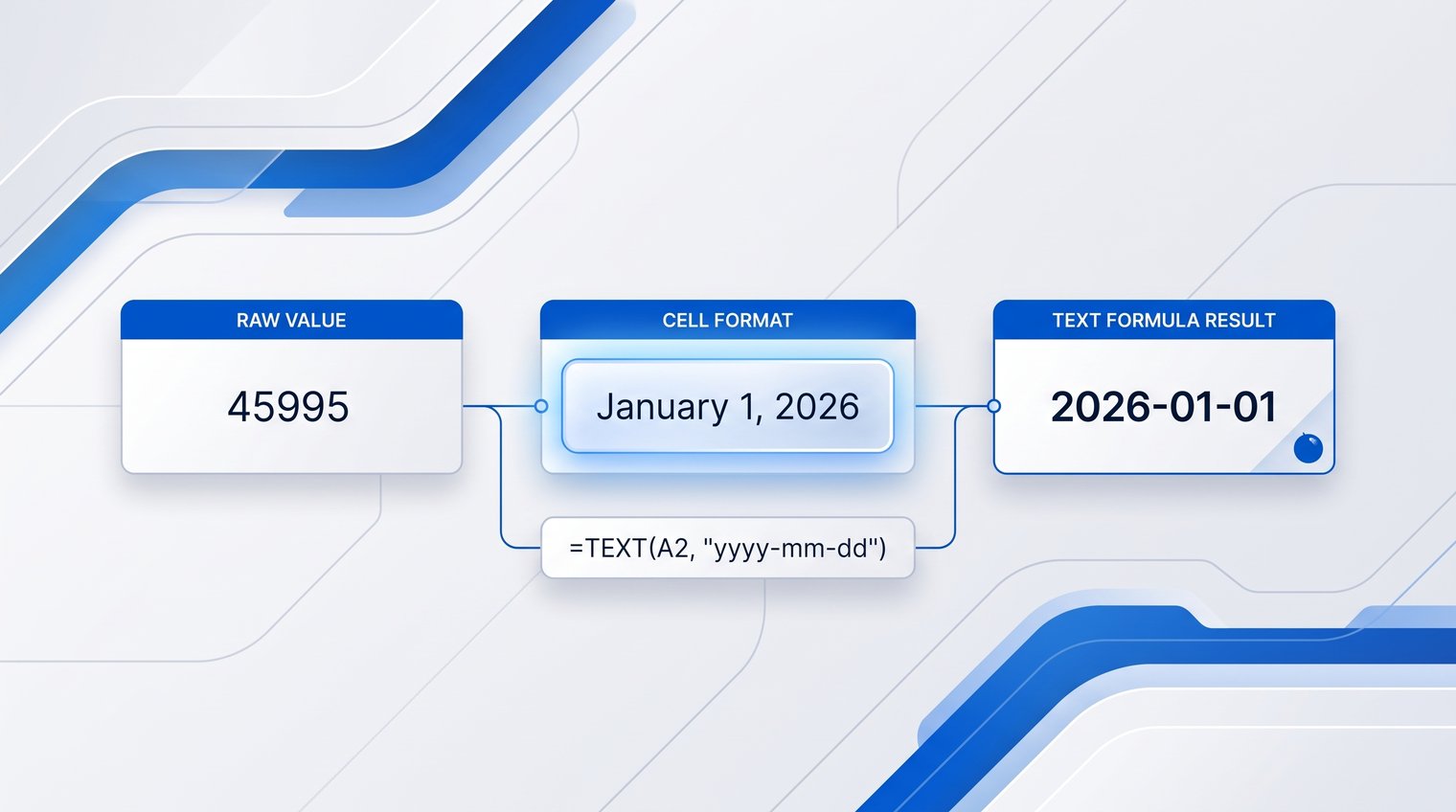 RAW VALUE

45995

CELL FORMAT

January 1, 2026

TEXT FORMULA RESULT

2026-01-01

=TEXT(A2, "yyyy-mm-dd")